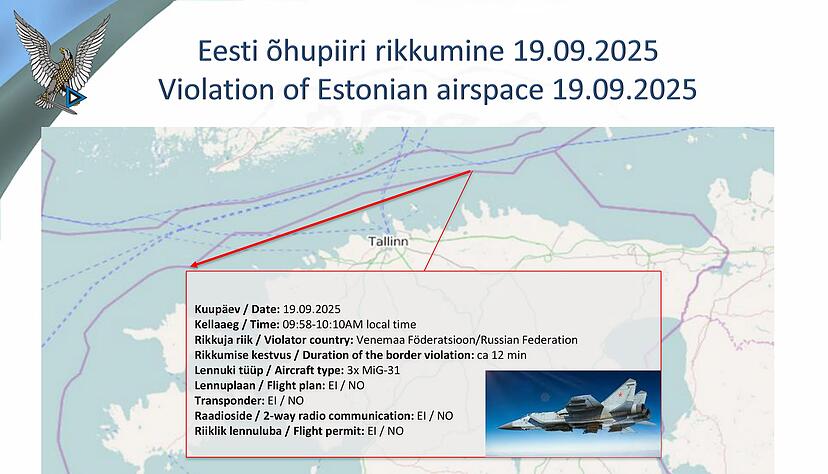 Eesti õhupiiri rikkumine 19.09.2025
Violation of Estonian airspace 19.09.2025

Tallinn

Kuupäev / Date: 19.09.2025
Kellaaeg / Time: 09:58-10:10AM local time
Rikkuja riik / Violator country: Venemaa Föderatsioon/Russian Federation
Rikkumise kestvus / Duration of the border violation: ca 12 min
Lennuki tüüp / Aircraft type: 3x MiG-31
Lennuplaan / Flight plan: EI / NO
Transponder: EI / NO
Raadioside / 2-way radio communication: EI / NO
Riiklik lennuluba / Flight permit: EI / NO